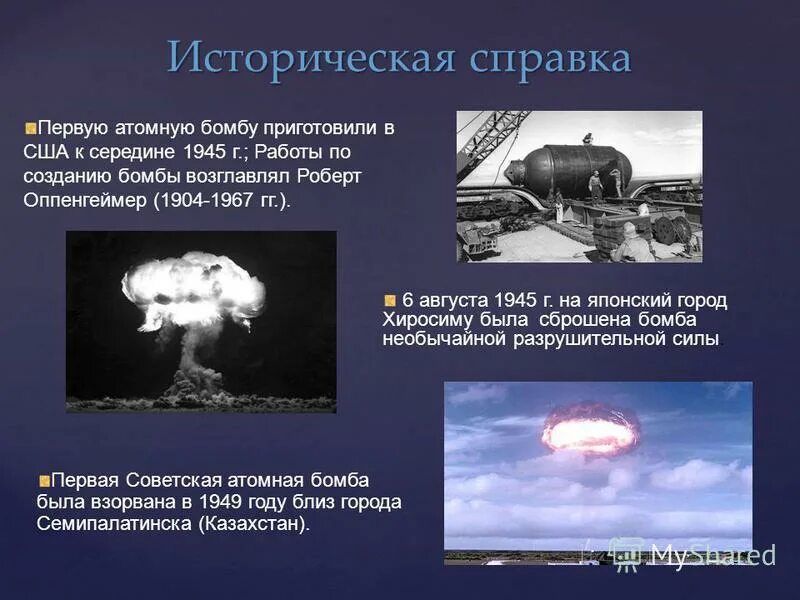 Историческая справка

Первую атомную бомбу приготовили в США к середине 1945 г.; Работы по созданию бомбы возглавлял Роберт Оппенгеймер (1904-1967 гг.).

6 августа 1945 г. на японский город Хиросиму была сброшена бомба необычайной разрушительной силы.

Первая Советская атомная бомба была взорвана в 1949 году близ города Семипалатинска (Казахстан).

MyShared